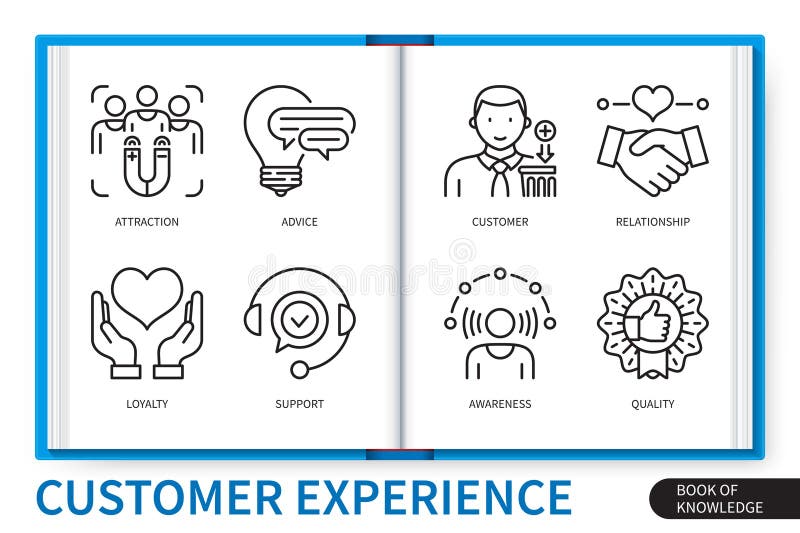 ATTRACTION

ADVICE

LOYALTY

SUPPORT

CUSTOMER

RELATIONSHIP

AWARENESS

QUALITY

dreamstime

CUSTOMER EXPERIENCE

BOOK OF KNOWLEDGE